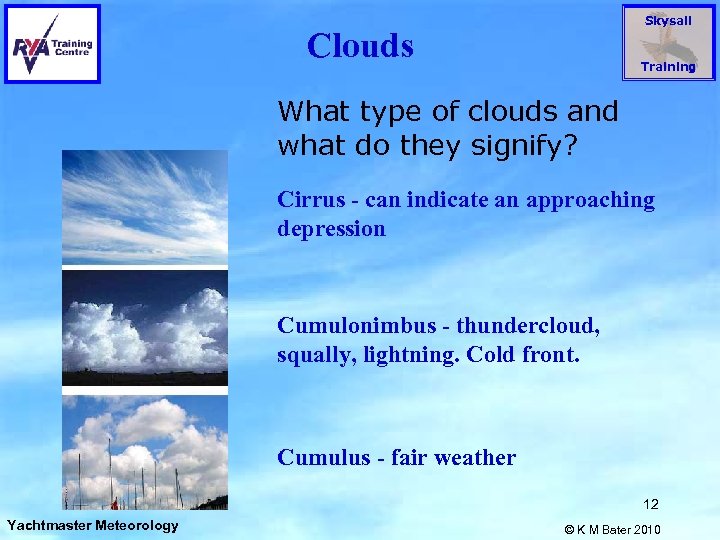 RYA Training Centre

Clouds

Skysail Training

What type of clouds and what do they signify?

Cirrus - can indicate an approaching depression

Cumulonimbus - thundercloud, squally, lightning. Cold front.

Cumulus - fair weather

12

Yachtmaster Meteorology

© K M Bater 2010